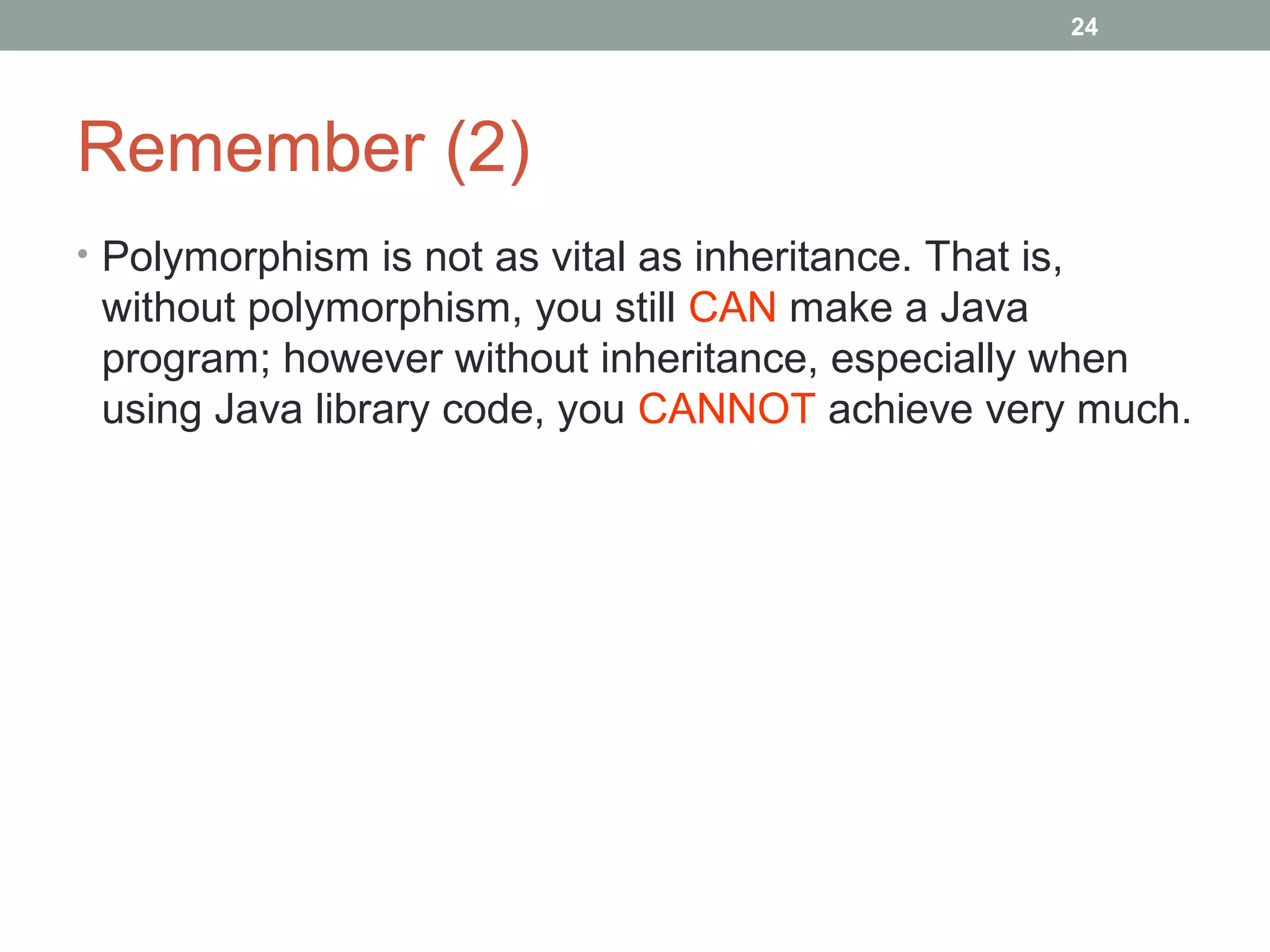 24

Remember (2)

• Polymorphism is not as vital as inheritance. That is, without polymorphism, you still CAN make a Java program; however without inheritance, especially when using Java library code, you CANNOT achieve very much.